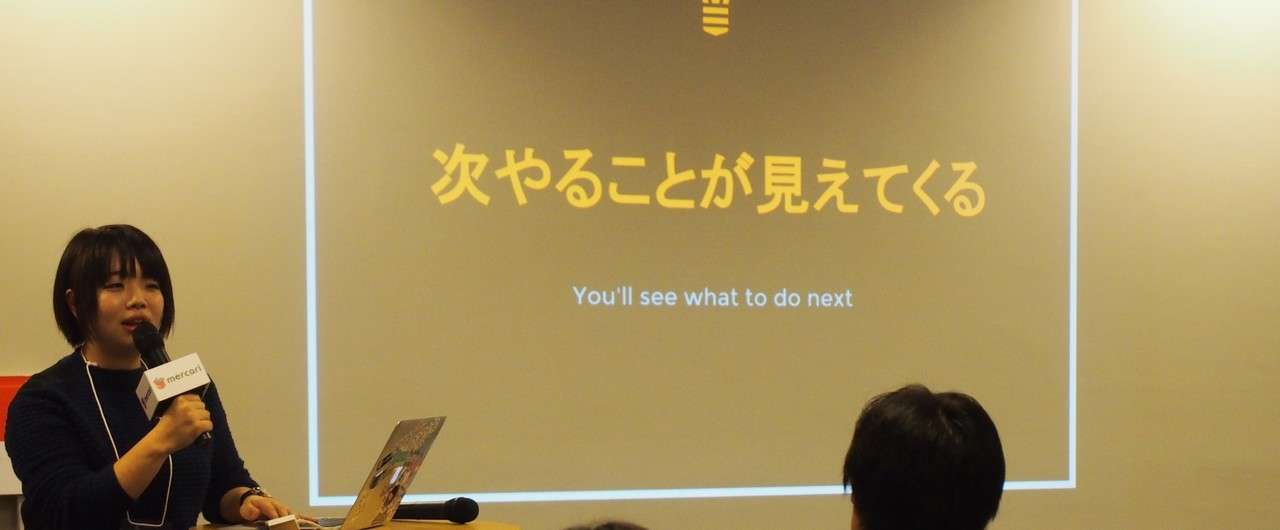 次やることが見えてくる

You'll see what to do next

mercari